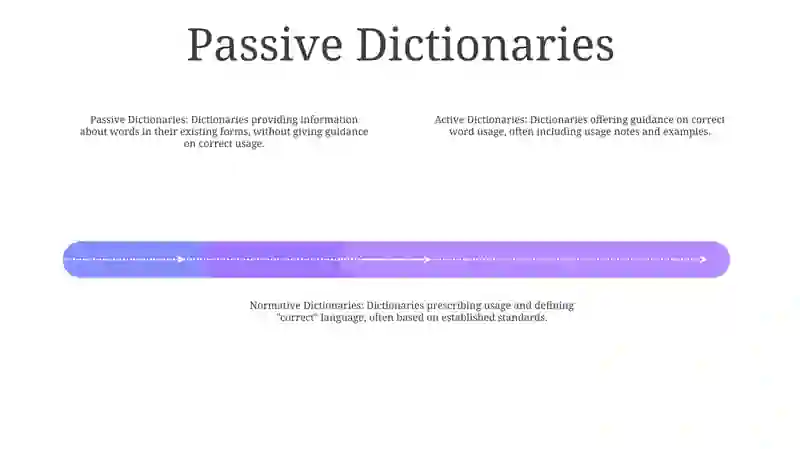 Passive Dictionaries

Passive Dictionaries: Dictionaries providing information about words in their existing forms, without giving guidance on correct usage.

Active Dictionaries: Dictionaries offering guidance on correct word usage, often including usage notes and examples.

Normative Dictionaries: Dictionaries prescribing usage and defining "correct" language, often based on established standards.